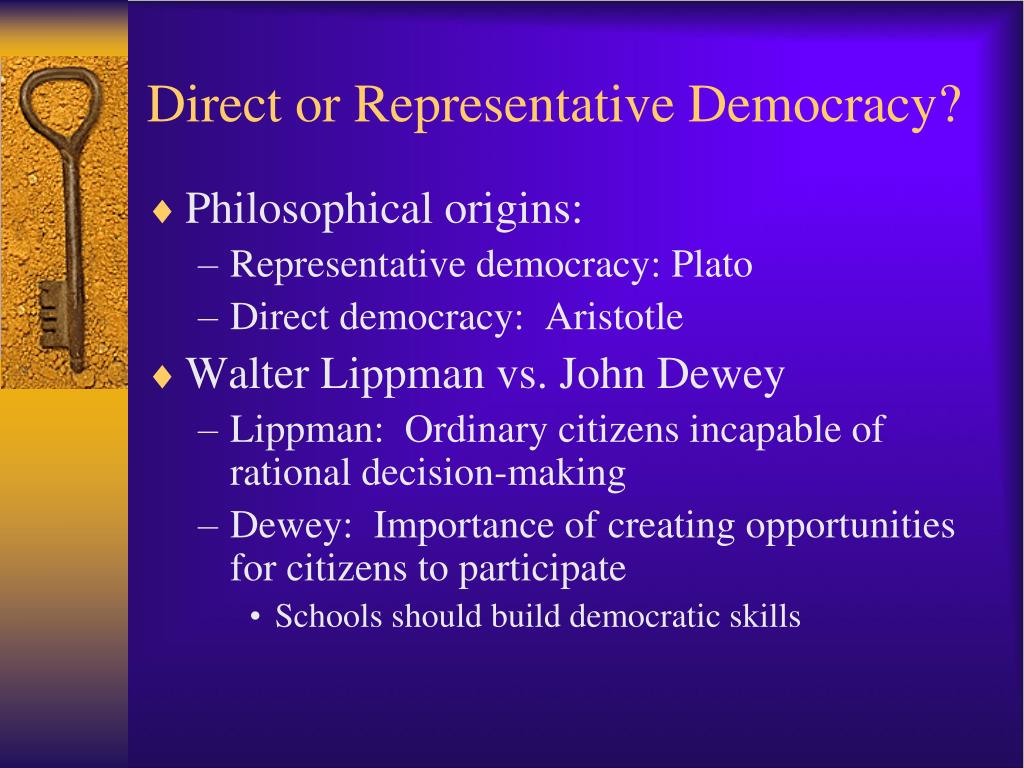 Direct or Representative Democracy?

♦ Philosophical origins:
– Representative democracy: Plato
– Direct democracy: Aristotle

♦ Walter Lippman vs. John Dewey
– Lippman: Ordinary citizens incapable of rational decision-making
– Dewey: Importance of creating opportunities for citizens to participate
• Schools should build democratic skills